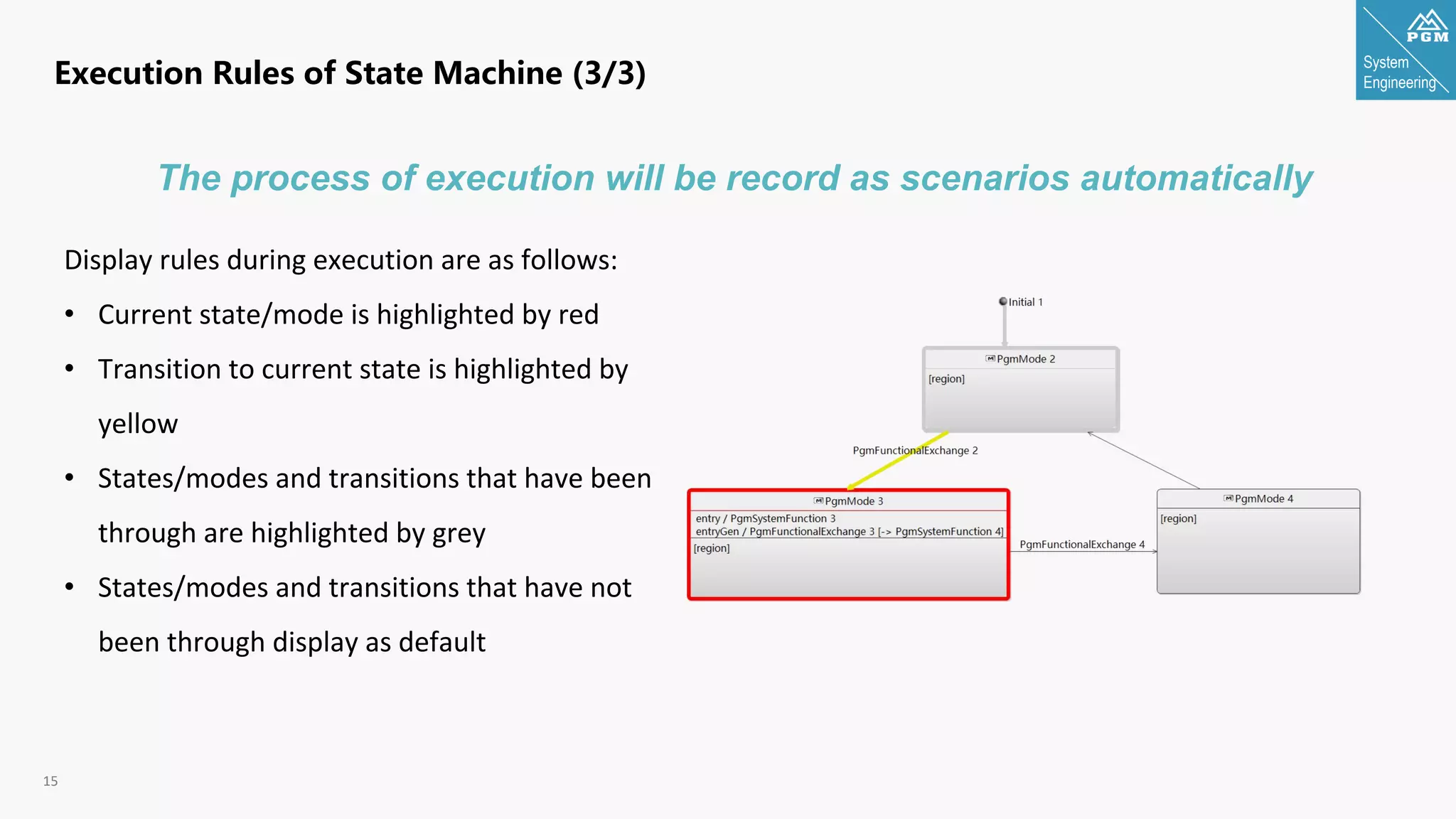 Execution Rules of State Machine (3/3)

PGM
System Engineering

The process of execution will be record as scenarios automatically

Display rules during execution are as follows:

• Current state/mode is highlighted by red
• Transition to current state is highlighted by yellow
• States/modes and transitions that have been through are highlighted by grey
• States/modes and transitions that have not been through display as default

Initial 1

PgmMode 2
[region]

PgmFunctionalExchange 2

PgmMode 3
entry / PgmSystemFunction 3
entryGen / PgmFunctionalExchange 3 [-> PgmSystemFunction 4]
[region]

PgmFunctionalExchange 4

PgmMode 4
[region]

15